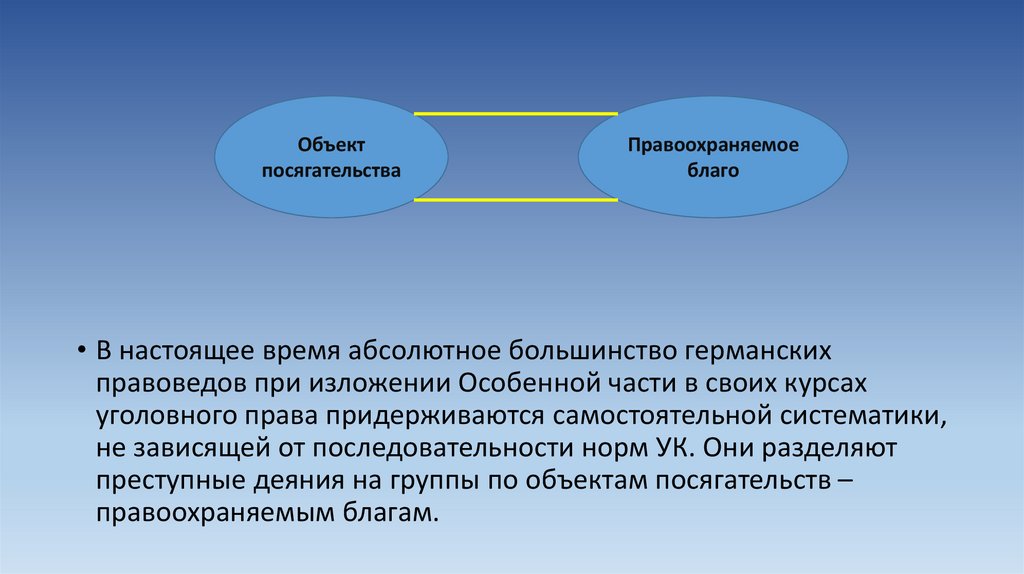 Объект посягательства

Правоохраняемое благо

• В настоящее время абсолютное большинство германских правоведов при изложении Особенной части в своих курсах уголовного права придерживаются самостоятельной систематики, не зависящей от последовательности норм УК. Они разделяют преступные деяния на группы по объектам посягательств – правоохраняемым благам.